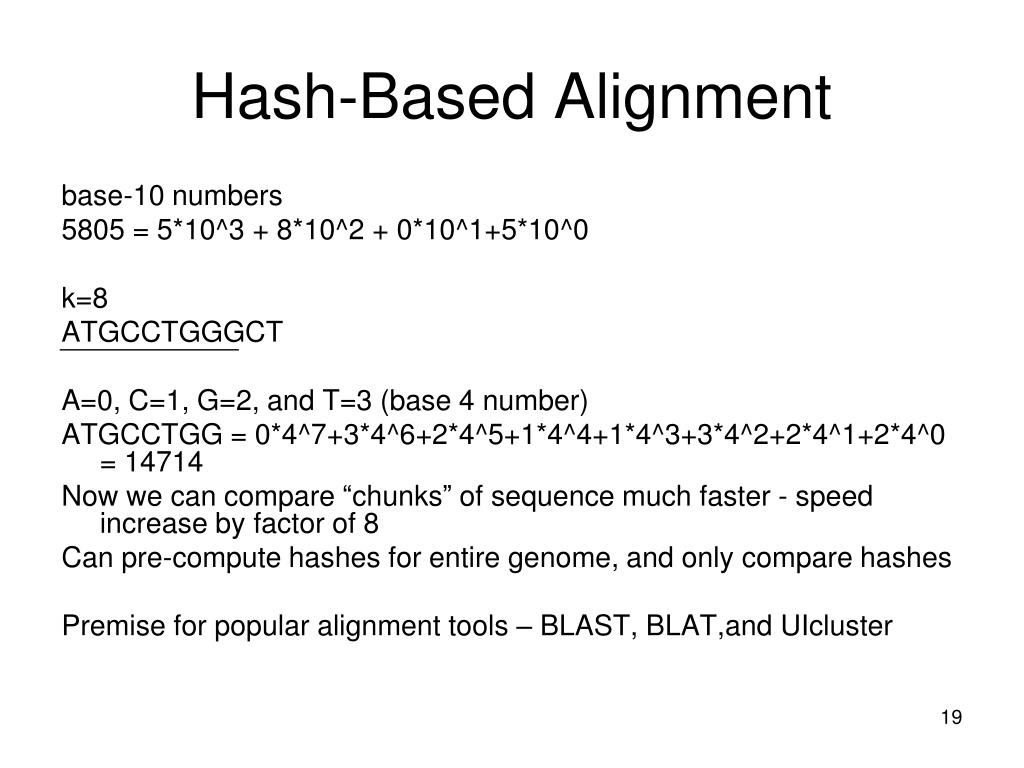 Hash-Based Alignment

base-10 numbers
5805 = 5*10^3 + 8*10^2 + 0*10^1+5*10^0

k=8
ATGCCTGGGCT

A=0, C=1, G=2, and T=3 (base 4 number)
ATGCCTGG = 0*4^7+3*4^6+2*4^5+1*4^4+1*4^3+3*4^2+2*4^1+2*4^0 = 14714
Now we can compare “chunks” of sequence much faster - speed increase by factor of 8
Can pre-compute hashes for entire genome, and only compare hashes

Premise for popular alignment tools – BLAST, BLAT,and UIcluster

19